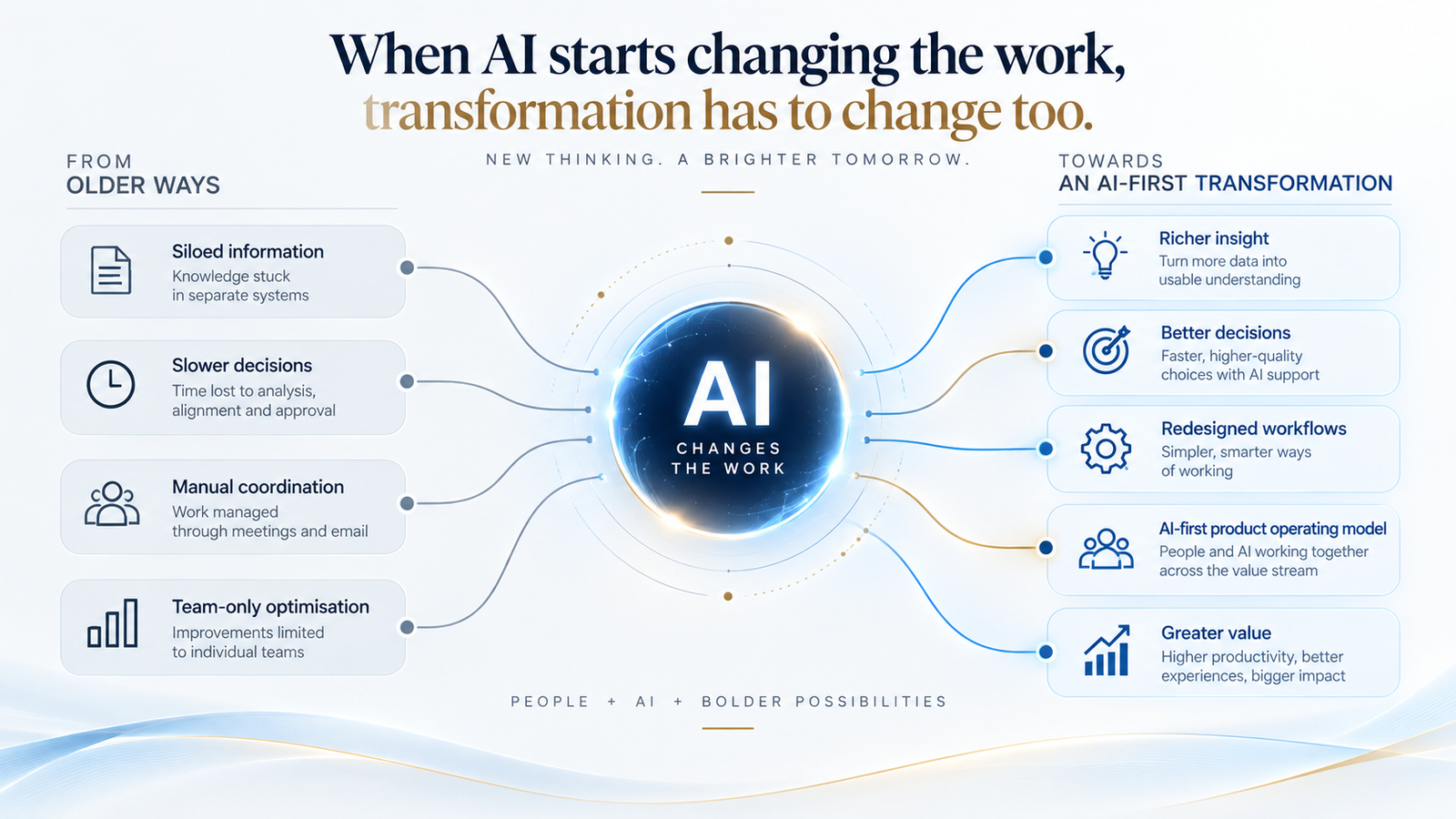 When AI starts changing the work, transformation has to change too.

NEW THINKING. A BRIGHTER TOMORROW.

FROM
OLDER WAYS

Siloed information
Knowledge stuck in separate systems

Slower decisions
Time lost to analysis, alignment and approval

Manual coordination
Work managed through meetings and email

Team-only optimisation
Improvements limited to individual teams

AI
CHANGES THE WORK

TOWARDS
AN AI-FIRST TRANSFORMATION

Richer insight
Turn more data into usable understanding

Better decisions
Faster, higher-quality choices with AI support

Redesigned workflows
Simpler, smarter ways of working

AI-first product operating model
People and AI working together across the value stream

Greater value
Higher productivity, better experiences, bigger impact

PEOPLE + AI + BOLDER POSSIBILITIES